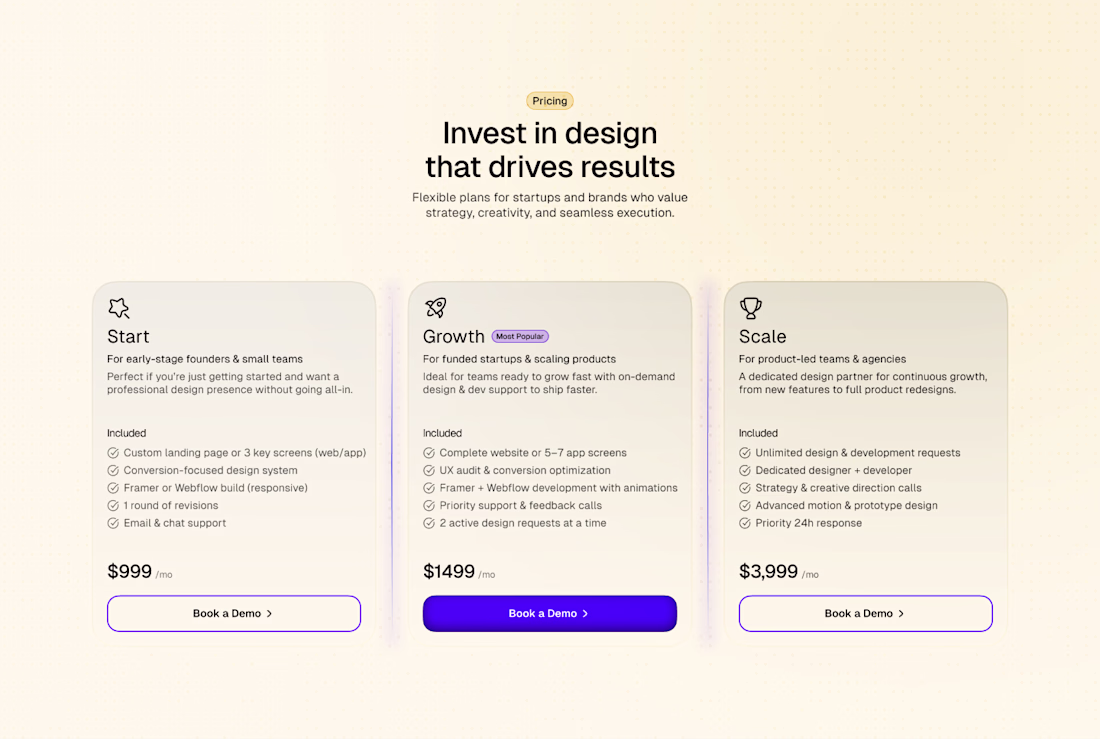 Pricing

Invest in design that drives results

Flexible plans for startups and brands who value strategy, creativity, and seamless execution.

Start

For early-stage founders & small teams

Perfect if you're just getting started and want a professional design presence without going all-in.

Included

Custom landing page or 3 key screens (web/app)

Conversion-focused design system

Framer or Webflow build (responsive)

1 round of revisions

Email & chat support

$999 /mo

Book a Demo >

Growth Most Popular

For funded startups & scaling products

Ideal for teams ready to grow fast with on-demand design & dev support to ship faster.

Included

Complete website or 5–7 app screens

UX audit & conversion optimization

Framer + Webflow development with animations

Priority support & feedback calls

2 active design requests at a time

$1499 /mo

Book a Demo >

Scale

For product-led teams & agencies

A dedicated design partner for continuous growth, from new features to full product redesigns.

Included

Unlimited design & development requests

Dedicated designer + developer

Strategy & creative direction calls

Advanced motion & prototype design

Priority 24h response

$3,999 /mo

Book a Demo >